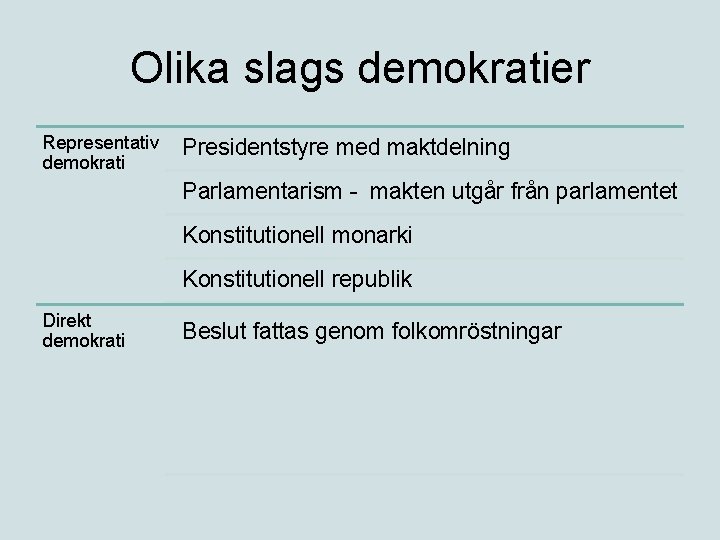 Olika slags demokratier

| | |
|---|---|
| Representativ demokrati | Presidentstyre med maktdelning |
| | Parlamentarism - makten utgår från parlamentet |
| | Konstitutionell monarki |
| | Konstitutionell republik |
| Direkt demokrati | Beslut fattas genom folkomröstningar |